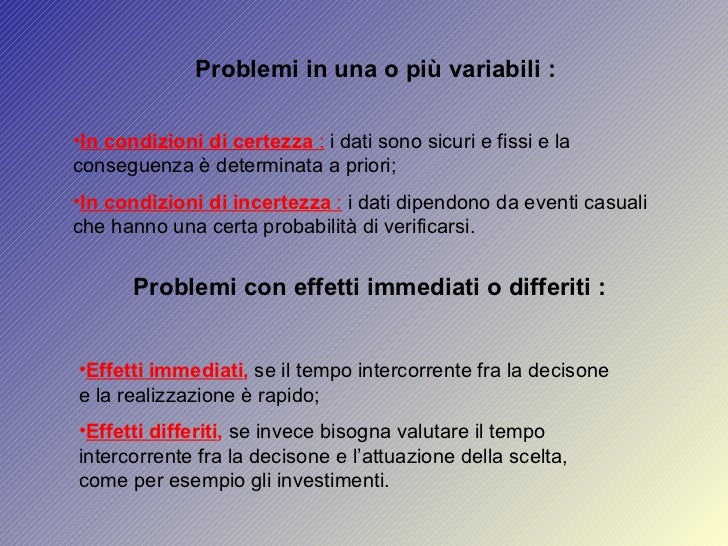 Problemi in una o più variabili :

•In condizioni di certezza : i dati sono sicuri e fissi e la conseguenza è determinata a priori;

•In condizioni di incertezza : i dati dipendono da eventi casuali che hanno una certa probabilità di verificarsi.

Problemi con effetti immediati o differiti :

•Effetti immediati, se il tempo intercorrente fra la decisone e la realizzazione è rapido;

•Effetti differiti, se invece bisogna valutare il tempo intercorrente fra la decisone e l'attuazione della scelta, come per esempio gli investimenti.